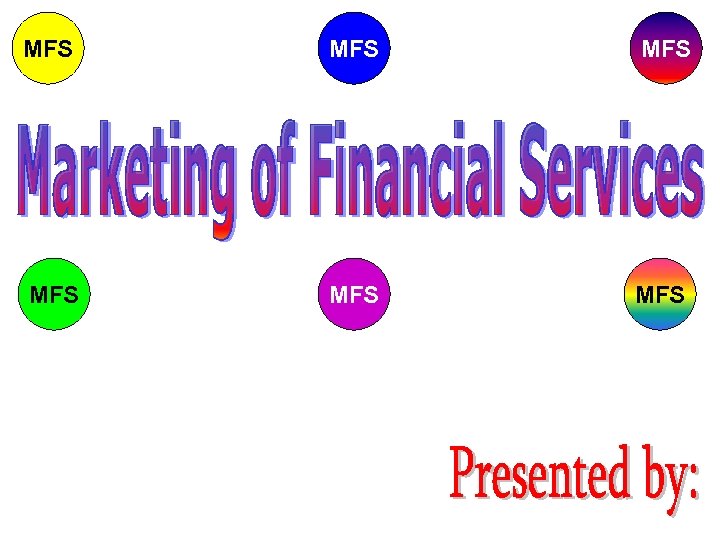 MFS MFS MFS

Marketing of Financial Services

MFS MFS MFS

Presented by: